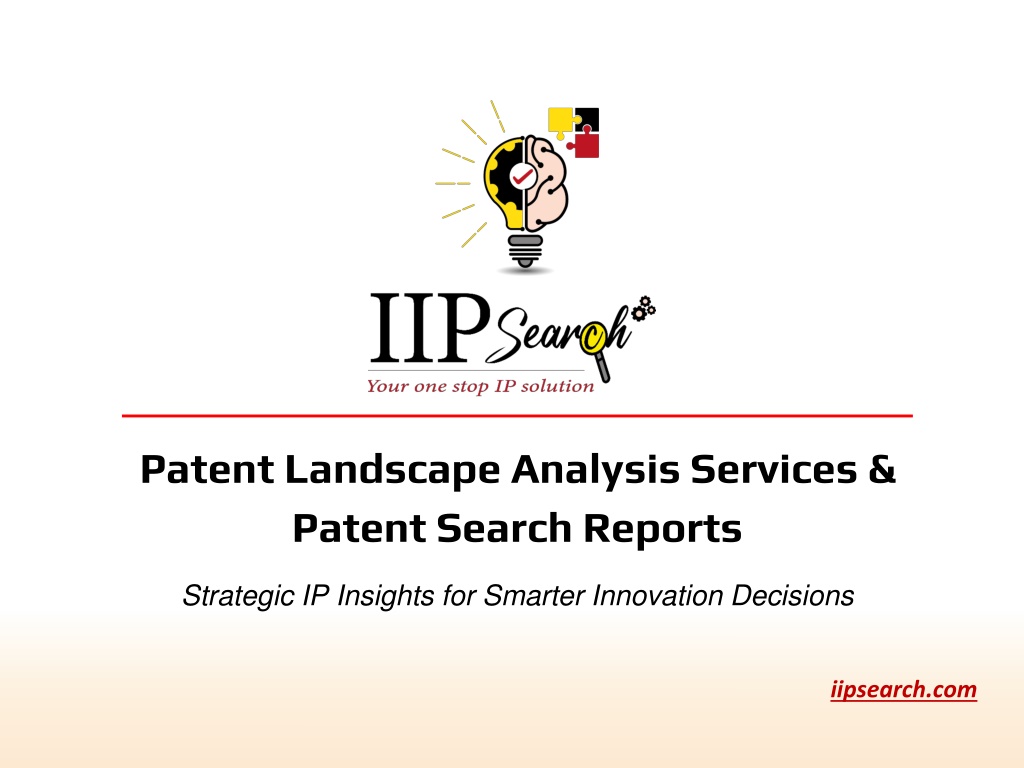 IIPSearch
Your one stop IP solution

Patent Landscape Analysis Services & Patent Search Reports

Strategic IP Insights for Smarter Innovation Decisions

iipsearch.com